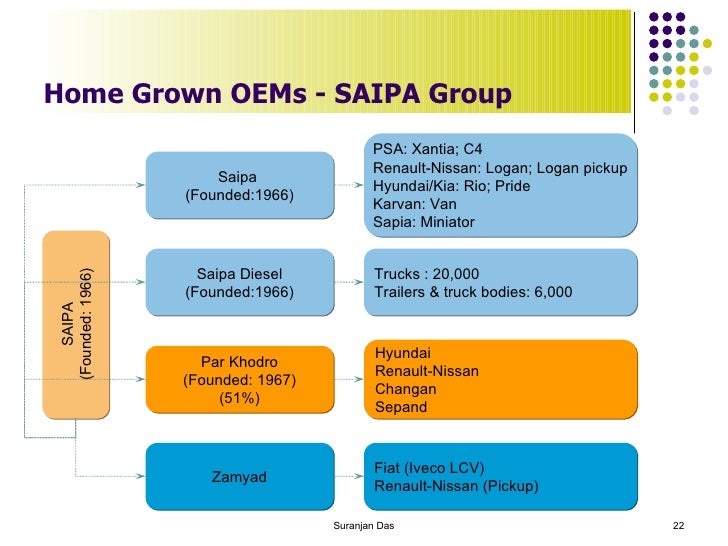 Home Grown OEMs - SAIPA Group

SAIPA
(Founded: 1966)

Saipa
(Founded:1966)

PSA: Xantia; C4
Renault-Nissan: Logan; Logan pickup
Hyundai/Kia: Rio; Pride
Karvan: Van
Sapia: Miniator

Saipa Diesel
(Founded:1966)

Trucks : 20,000
Trailers & truck bodies: 6,000

Par Khodro
(Founded: 1967)
(51%)

Hyundai
Renault-Nissan
Changan
Sepand

Zamyad

Fiat (Iveco LCV)
Renault-Nissan (Pickup)

Suranjan Das

22